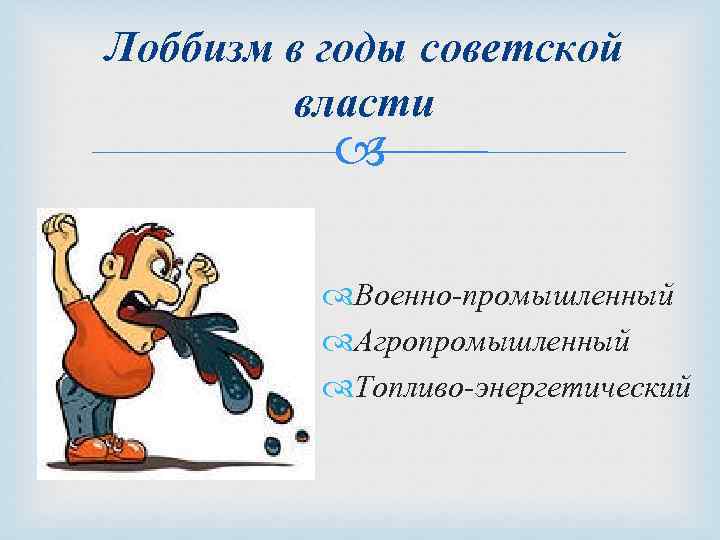 Лоббизм в годы советской власти

Военно-промышленный
Агропромышленный
Топливо-энергетический